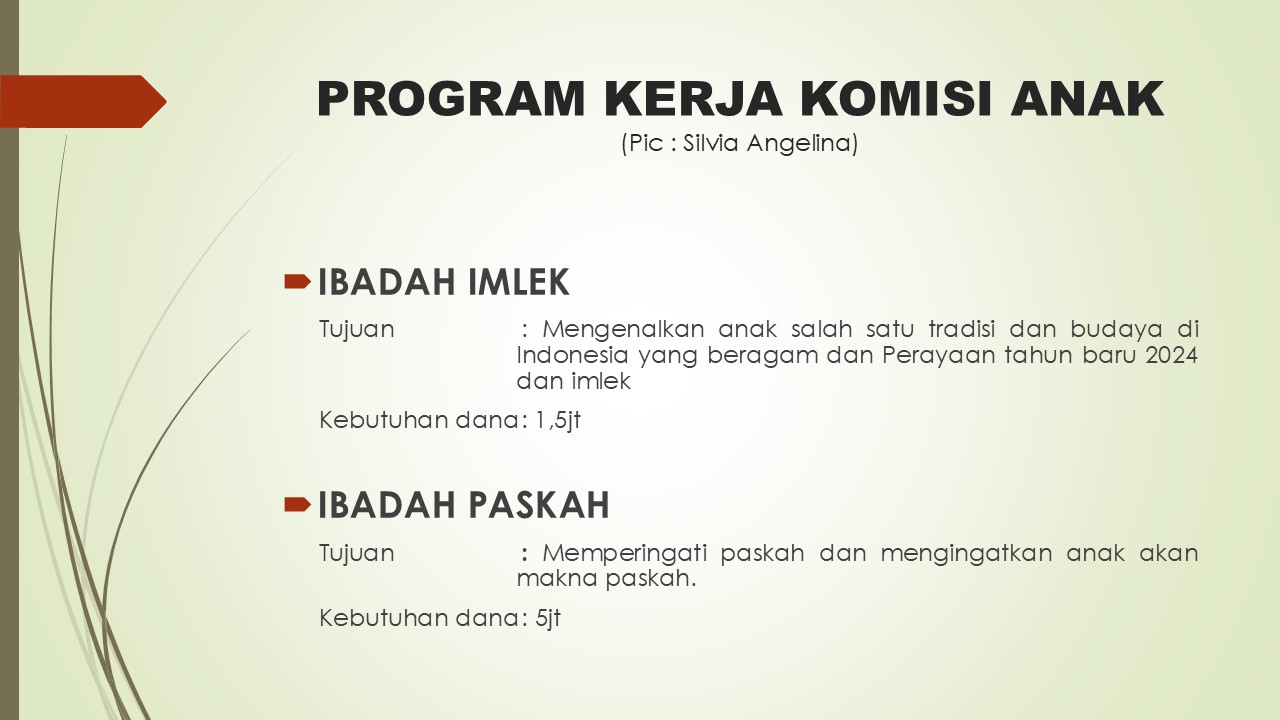 PROGRAM KERJA KOMISI ANAK
(Pic : Silvia Angelina)

IBADAH IMLEK

Tujuan : Mengenalkan anak salah satu tradisi dan budaya di Indonesia yang beragam dan Perayaan tahun baru 2024 dan imlek

Kebutuhan dana: 1,5jt

IBADAH PASKAH

Tujuan : Memperingati paskah dan mengingatkan anak akan makna paskah.

Kebutuhan dana: 5jt